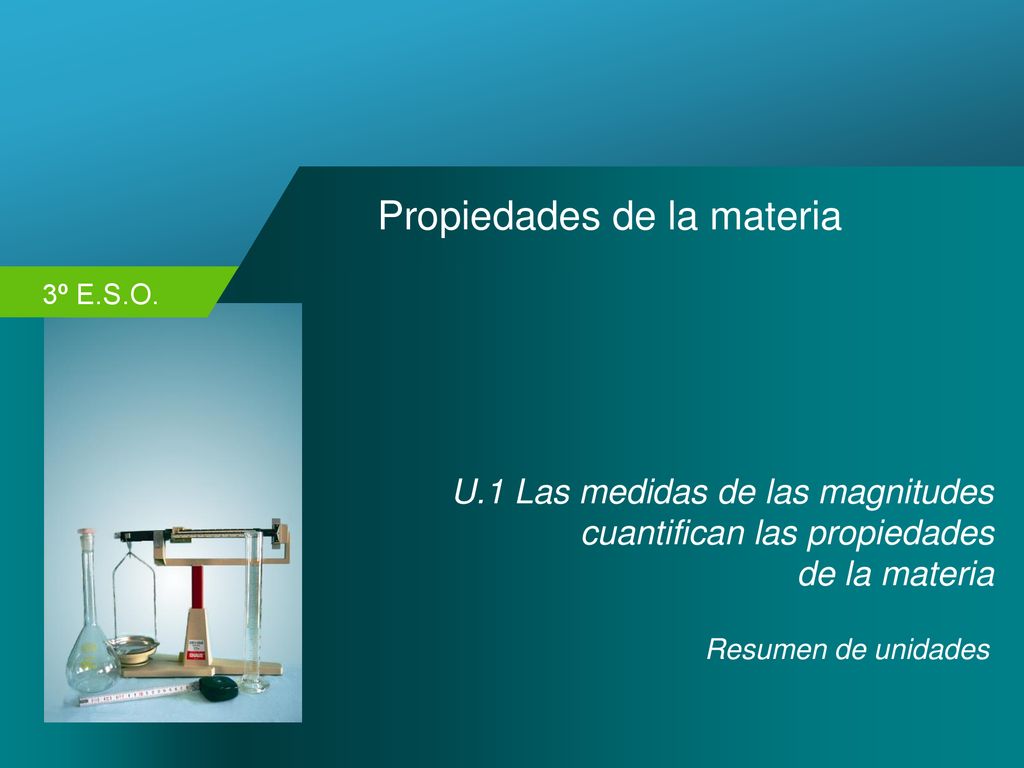 Propiedades de la materia

3º E.S.O.

U.1 Las medidas de las magnitudes cuantifican las propiedades de la materia

Resumen de unidades